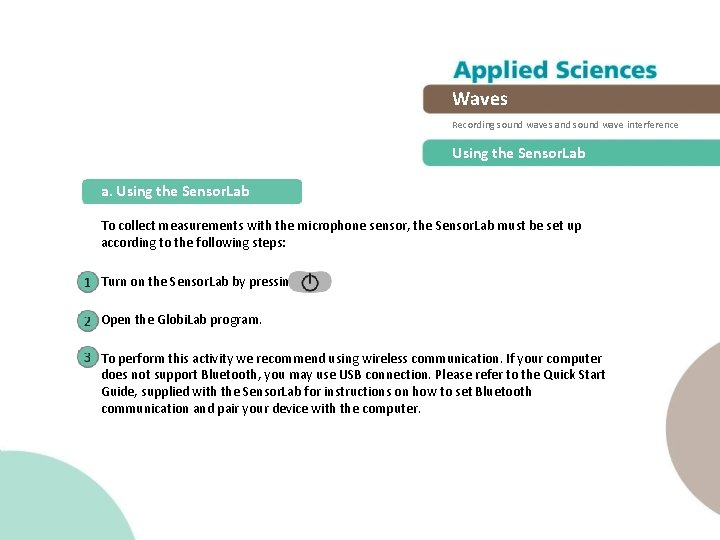 Applied Sciences

Waves

Recording sound waves and sound wave interference

Using the SensorLab

a. Using the SensorLab

To collect measurements with the microphone sensor, the SensorLab must be set up according to the following steps:

1 Turn on the SensorLab by pressin

2 Open the GlobiLab program.

3 To perform this activity we recommend using wireless communication. If your computer does not support Bluetooth, you may use USB connection. Please refer to the Quick Start Guide, supplied with the SensorLab for instructions on how to set Bluetooth communication and pair your device with the computer.